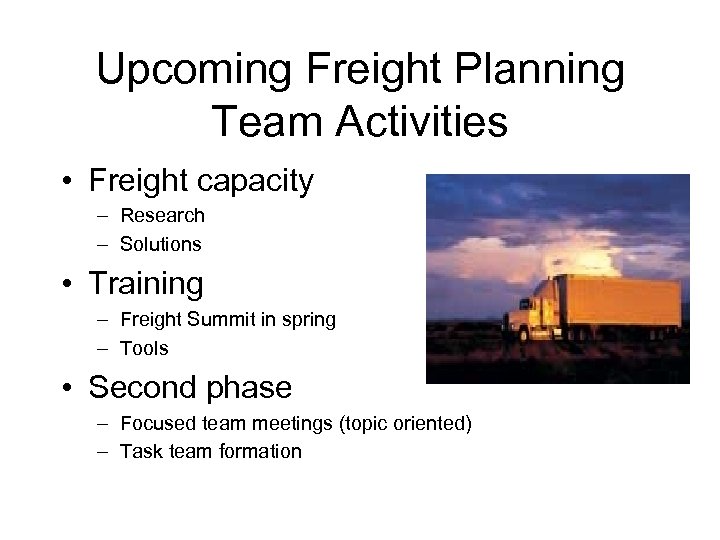 Upcoming Freight Planning Team Activities

• Freight capacity
– Research
– Solutions

• Training
– Freight Summit in spring
– Tools

• Second phase
– Focused team meetings (topic oriented)
– Task team formation